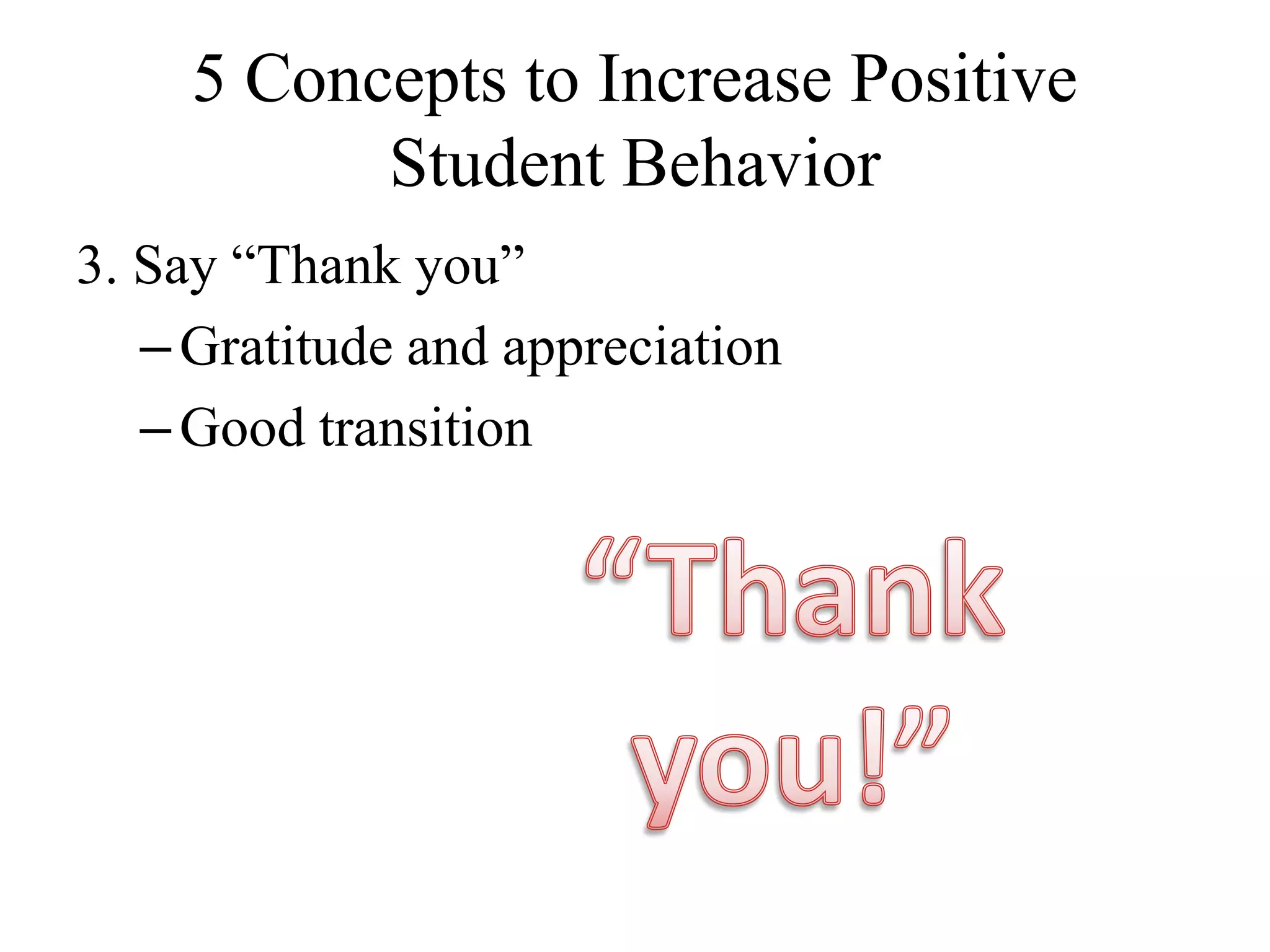 5 Concepts to Increase Positive Student Behavior

3. Say “Thank you”

– Gratitude and appreciation

– Good transition

“Thank you!”